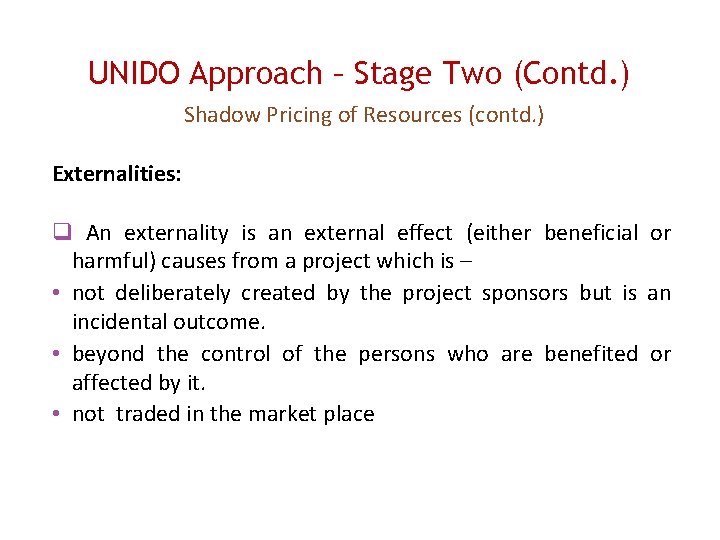 UNIDO Approach – Stage Two (Contd.)

Shadow Pricing of Resources (contd.)

Externalities:

❑ An externality is an external effect (either beneficial or harmful) causes from a project which is –

• not deliberately created by the project sponsors but is an incidental outcome.

• beyond the control of the persons who are benefited or affected by it.

• not traded in the market place